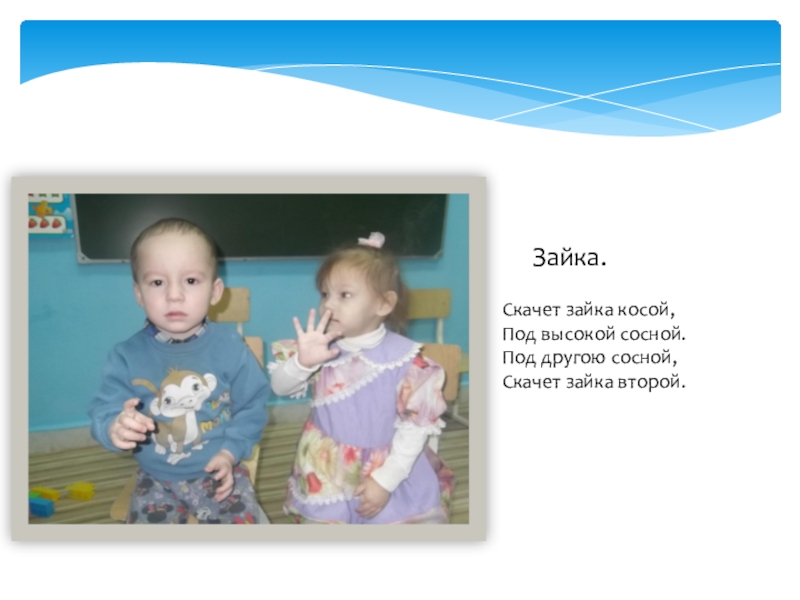 Зайка.

Скачет зайка косой,
Под высокой сосной.
Под другою сосной,
Скачет зайка второй.